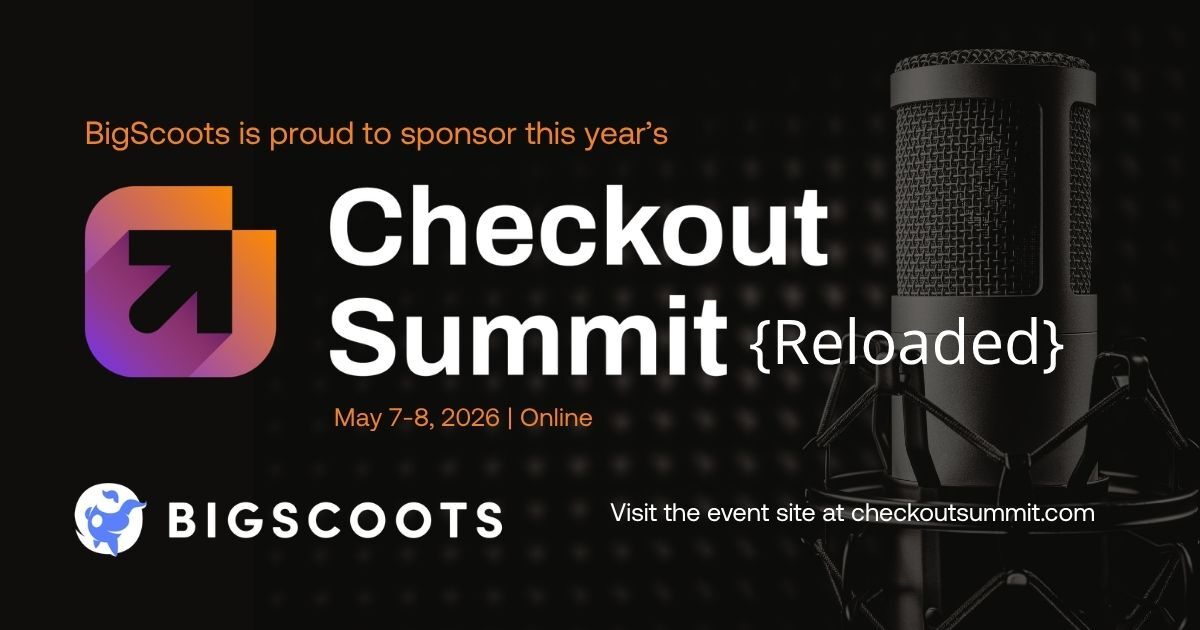 BigScoots is proud to sponsor this year's

Checkout Summit {Reloaded}

May 7-8, 2026 | Online

BIGSCOOTS

Visit the event site at checkoutsummit.com